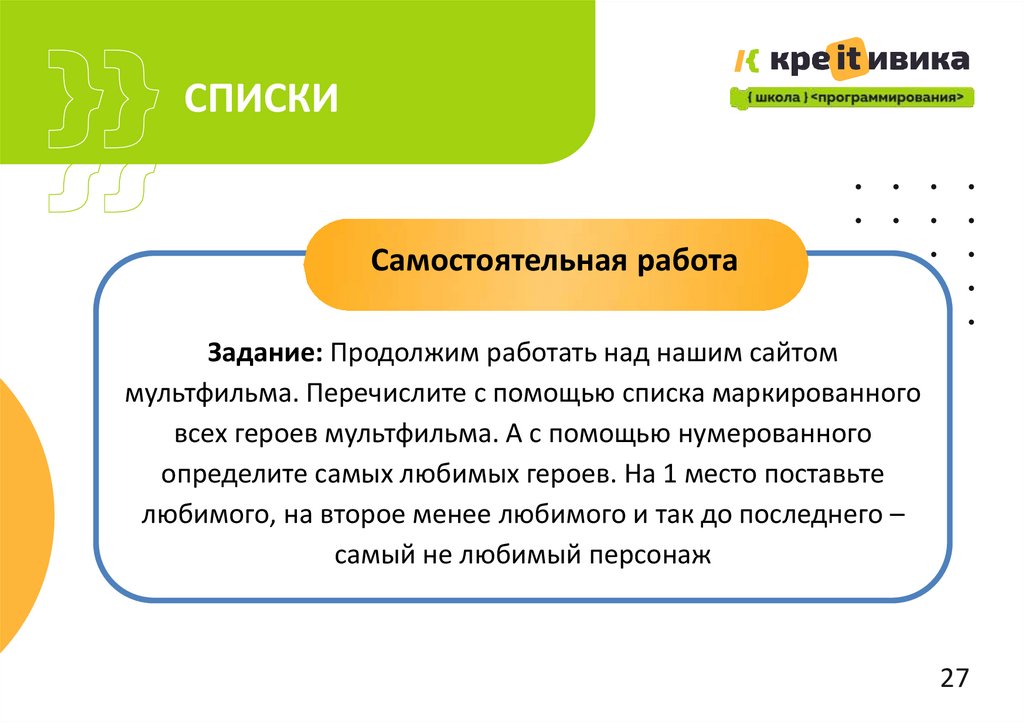 СПИСКИ

креITивика
{ школа } <программирования>

Самостоятельная работа

Задание: Продолжим работать над нашим сайтом мультфильма. Перечислите с помощью списка маркированного всех героев мультфильма. А с помощью нумерованного определите самых любимых героев. На 1 место поставьте любимого, на второе менее любимого и так до последнего – самый не любимый персонаж

27